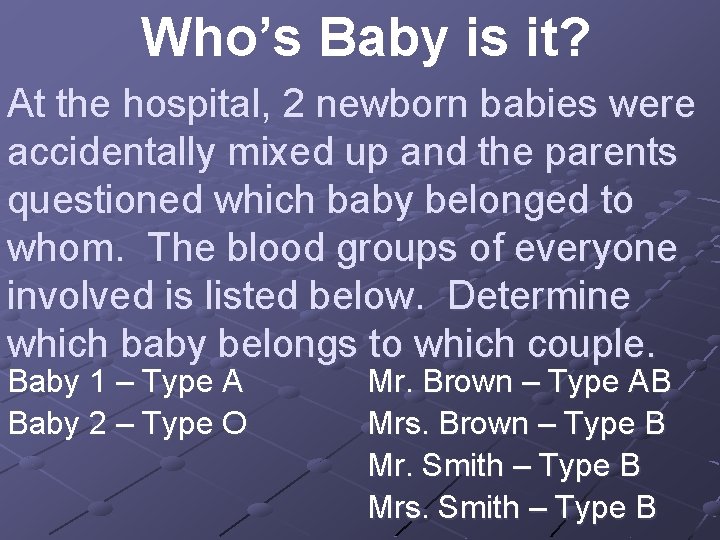 Who’s Baby is it?

At the hospital, 2 newborn babies were accidentally mixed up and the parents questioned which baby belonged to whom. The blood groups of everyone involved is listed below. Determine which baby belongs to which couple.

Baby 1 – Type A
Baby 2 – Type O

Mr. Brown – Type AB
Mrs. Brown – Type B
Mr. Smith – Type B
Mrs. Smith – Type B